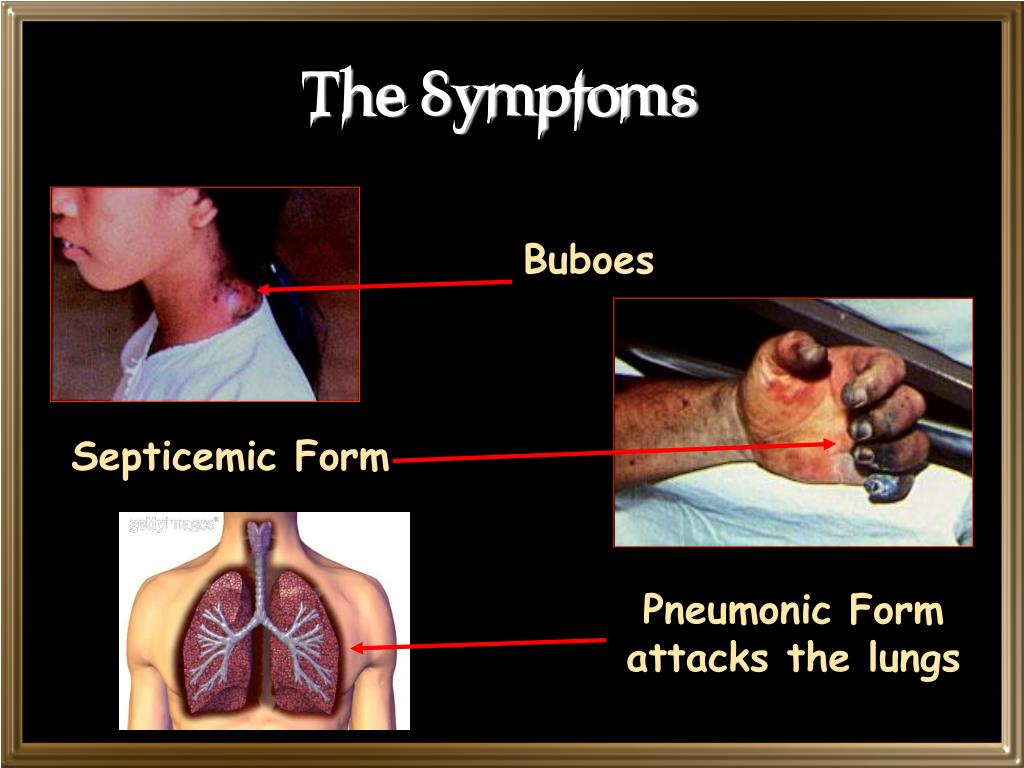 The Symptoms

Buboes

Septicemic Form

gettyimages

Pneumonic Form attacks the lungs